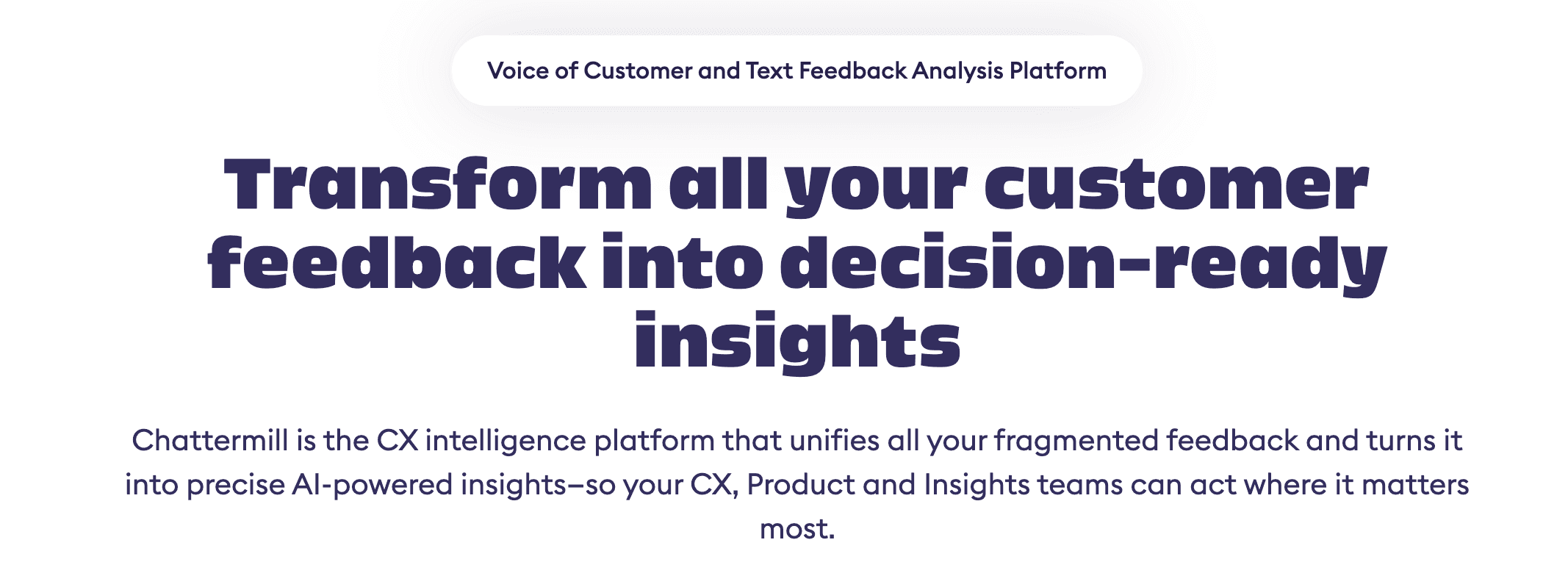 Voice of Customer and Text Feedback Analysis Platform

Transform all your customer feedback into decision-ready insights

Chattermill is the CX intelligence platform that unifies all your fragmented feedback and turns it into precise AI-powered insights–so your CX, Product and Insights teams can act where it matters most.